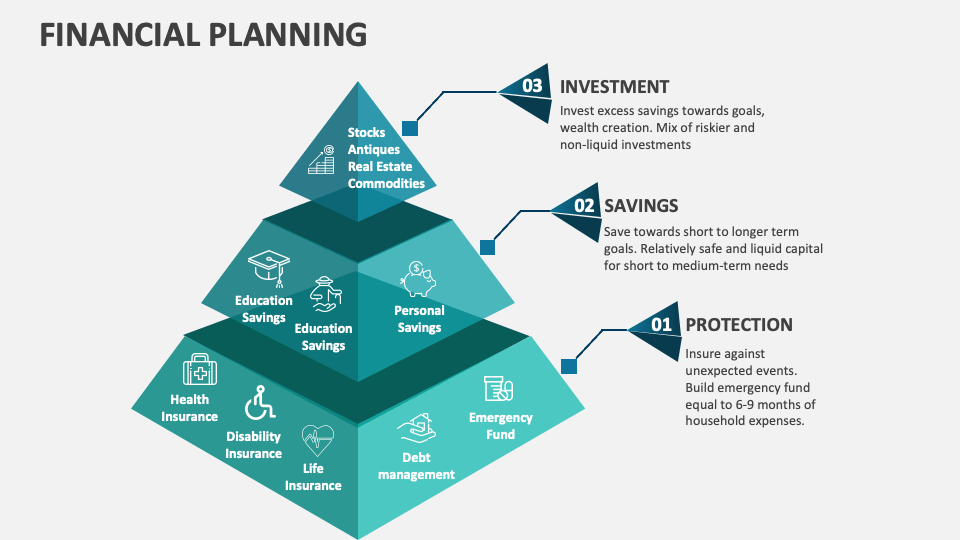 FINANCIAL PLANNING

Stocks
Antiques
Real Estate
Commodities

Education Savings
Education Savings
Personal Savings

Health Insurance
Disability Insurance
Life Insurance
Debt management
Emergency Fund

03 INVESTMENT
Invest excess savings towards goals, wealth creation. Mix of riskier and non-liquid investments

02 SAVINGS
Save towards short to longer term goals. Relatively safe and liquid capital for short to medium-term needs

01 PROTECTION
Insure against unexpected events. Build emergency fund equal to 6-9 months of household expenses.